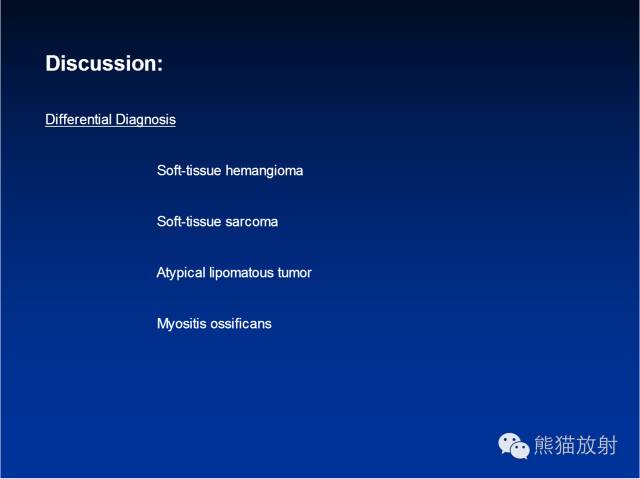 Discussion:

Differential Diagnosis

Soft-tissue hemangioma

Soft-tissue sarcoma

Atypical lipomatous tumor

Myositis ossificans

熊猫放射